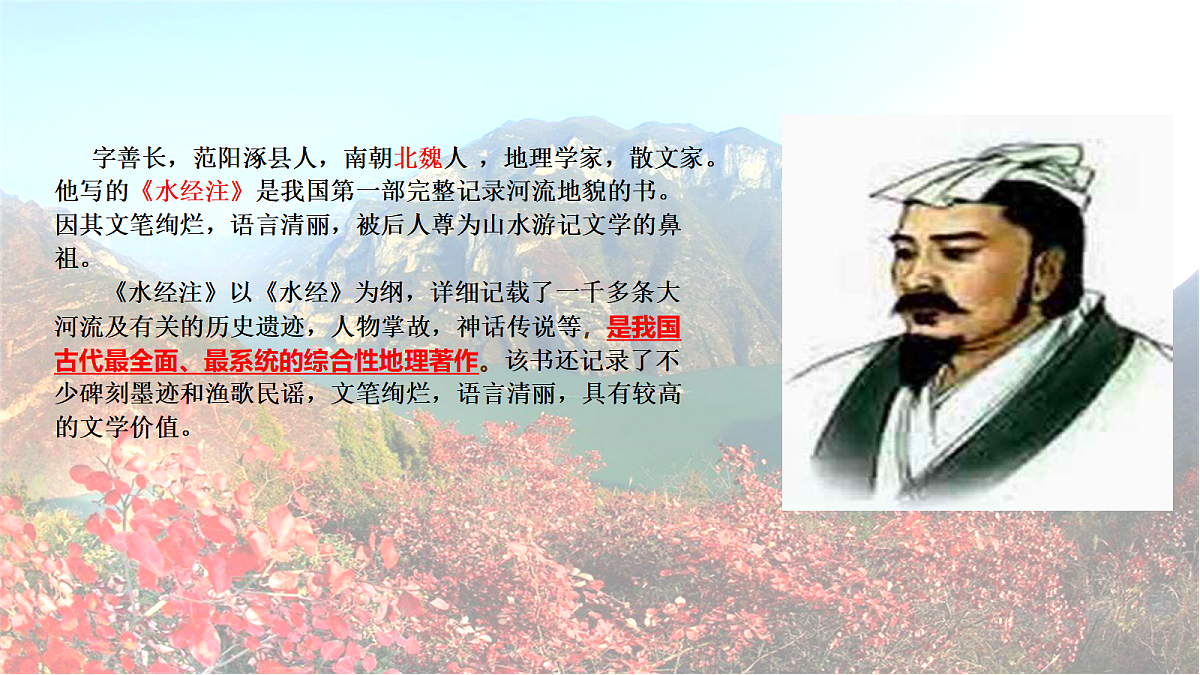 字善长，范阳涿县人，南朝北魏人 ，地理学家，散文家。他写的《水经注》是我国第一部完整记录河流地貌的书。因其文笔绚烂，语言清丽，被后人尊为山水游记文学的鼻祖。

《水经注》以《水经》为纲，详细记载了一千多条大河流及有关的历史遗迹，人物掌故，神话传说等，是我国古代最全面、最系统的综合性地理著作。该书还记录了不少碑刻墨迹和渔歌民谣，文笔绚烂，语言清丽，具有较高的文学价值。